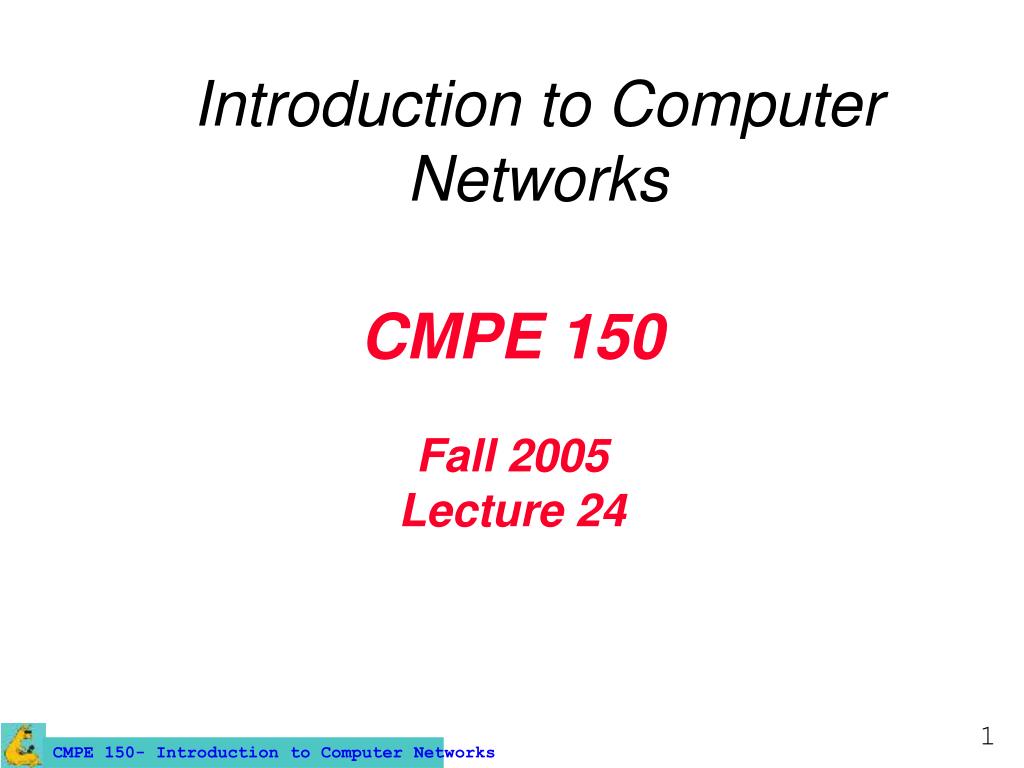 Introduction to Computer Networks

CMPE 150

Fall 2005
Lecture 24

CMPE 150- Introduction to Computer Networks

1